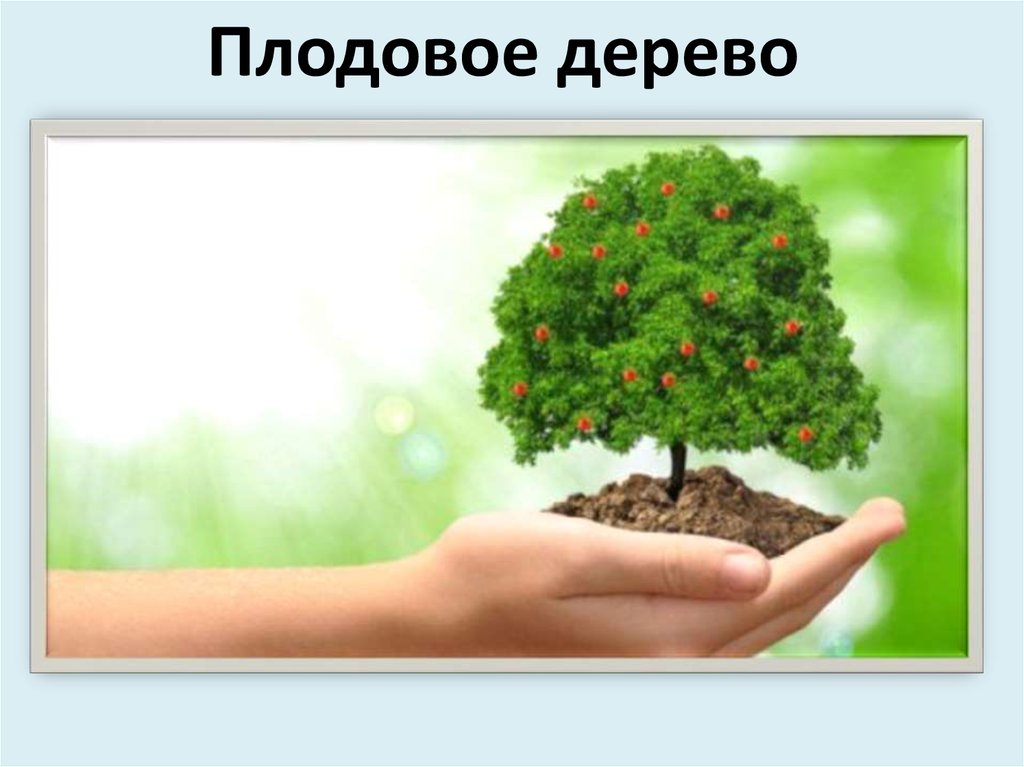 Плодовое дерево